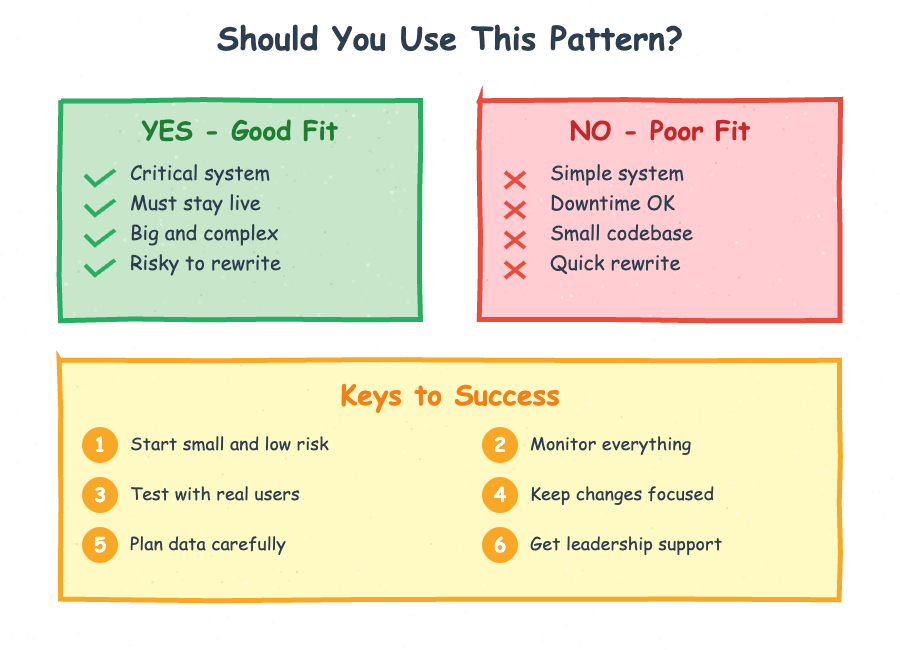 Should You Use This Pattern?

YES - Good Fit

Critical system
Must stay live
Big and complex
Risky to rewrite

NO - Poor Fit

Simple system
Downtime OK
Small codebase
Quick rewrite

Keys to Success

1 Start small and low risk
2 Monitor everything
3 Test with real users
4 Keep changes focused
5 Plan data carefully
6 Get leadership support